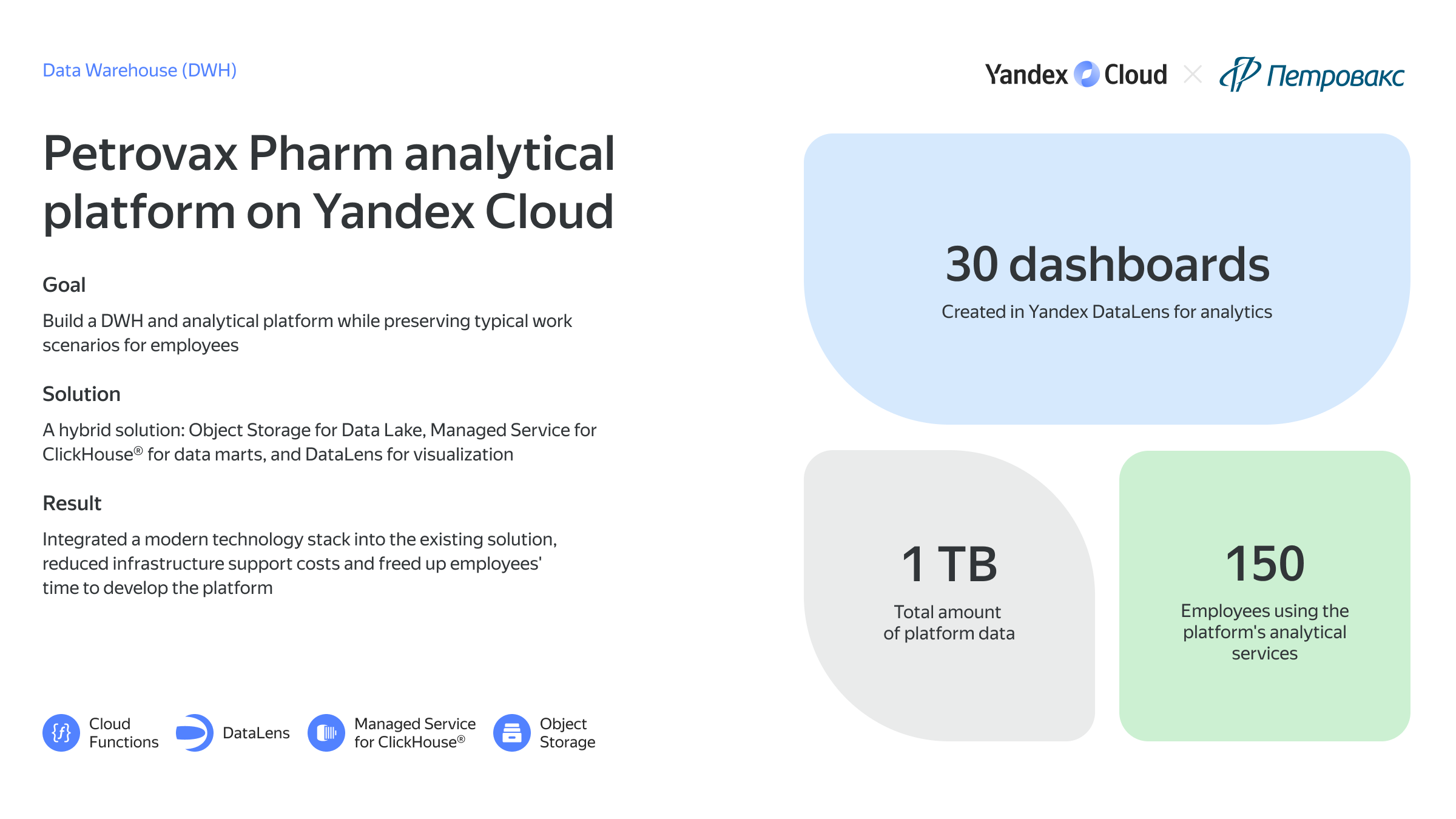 Data Warehouse (DWH)

Yandex Cloud × Петровакс

Petrovax Pharm analytical platform on Yandex Cloud

Goal

Build a DWH and analytical platform while preserving typical work scenarios for employees

Solution

A hybrid solution: Object Storage for Data Lake, Managed Service for ClickHouse® for data marts, and DataLens for visualization

Result

Integrated a modern technology stack into the existing solution, reduced infrastructure support costs and freed up employees' time to develop the platform

Cloud Functions

DataLens

Managed Service for ClickHouse®

Object Storage

30 dashboards

Created in Yandex DataLens for analytics

1 TB

Total amount of platform data

150

Employees using the platform's analytical services